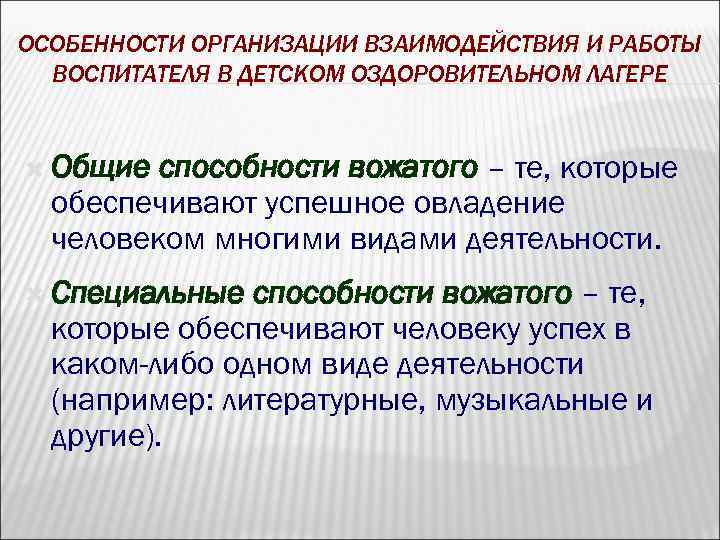 ОСОБЕННОСТИ ОРГАНИЗАЦИИ ВЗАИМОДЕЙСТВИЯ И РАБОТЫ ВОСПИТАТЕЛЯ В ДЕТСКОМ ОЗДОРОВИТЕЛЬНОМ ЛАГЕРЕ

Общие способности вожатого – те, которые обеспечивают успешное овладение человеком многими видами деятельности.

Специальные способности вожатого – те, которые обеспечивают человеку успех в каком-либо одном виде деятельности (например: литературные, музыкальные и другие).